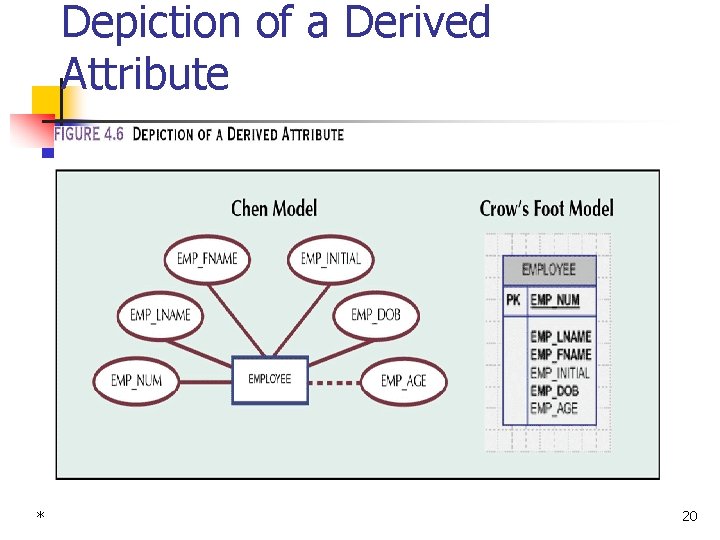 Depiction of a Derived Attribute

FIGURE 4.6 DEPICTION OF A DERIVED ATTRIBUTE

Chen Model

EMP_FNAME
EMP_INITIAL
EMP_LNAME
EMP_DOB
EMP_NUM
EMPLOYEE
EMP_AGE

Crow's Foot Model

EMPLOYEE
PK EMP_NUM
EMP_LNAME
EMP_FNAME
EMP_INITIAL
EMP_DOB
EMP_AGE

*

20